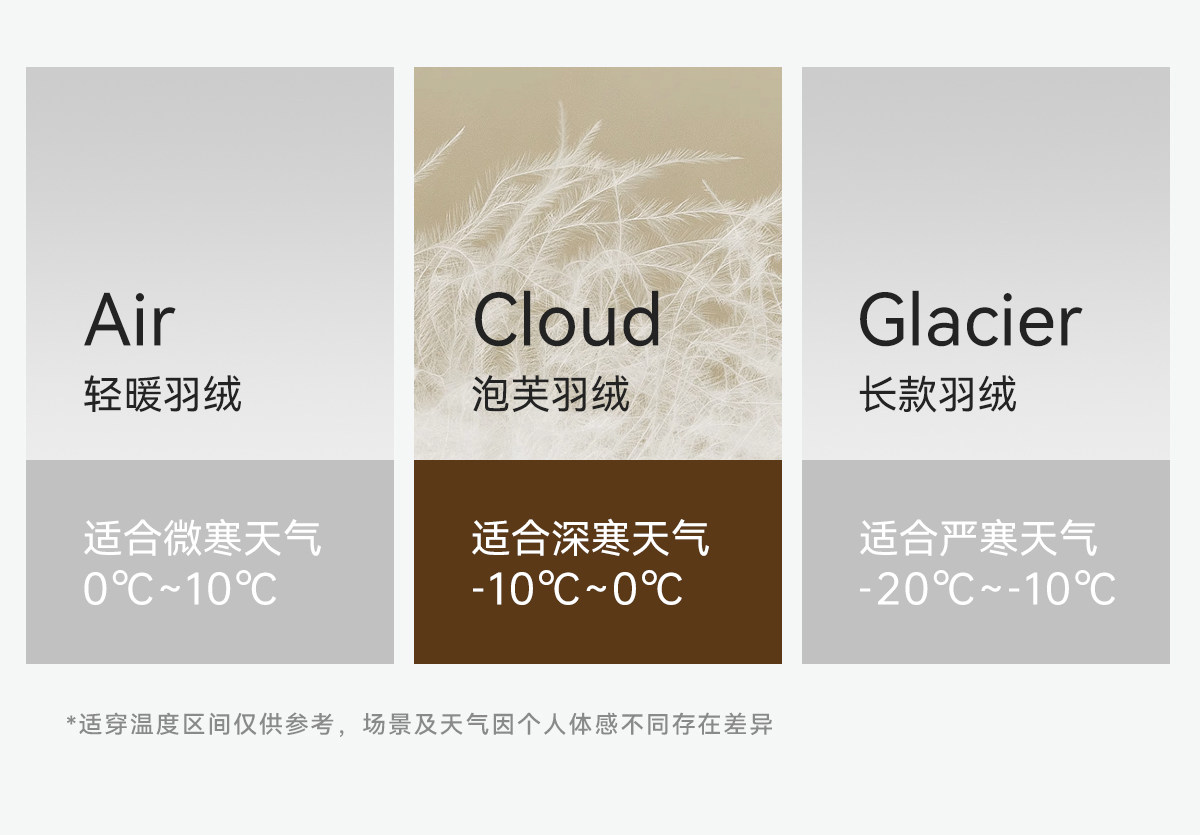 Air
轻暖羽绒

适合微寒天气
0℃~10℃

Cloud
泡芙羽绒

适合深寒天气
-10℃~0℃

Glacier
长款羽绒

适合严寒天气
-20℃~-10℃

*适穿温度区间仅供参考，场景及天气因个人体感不同存在差异